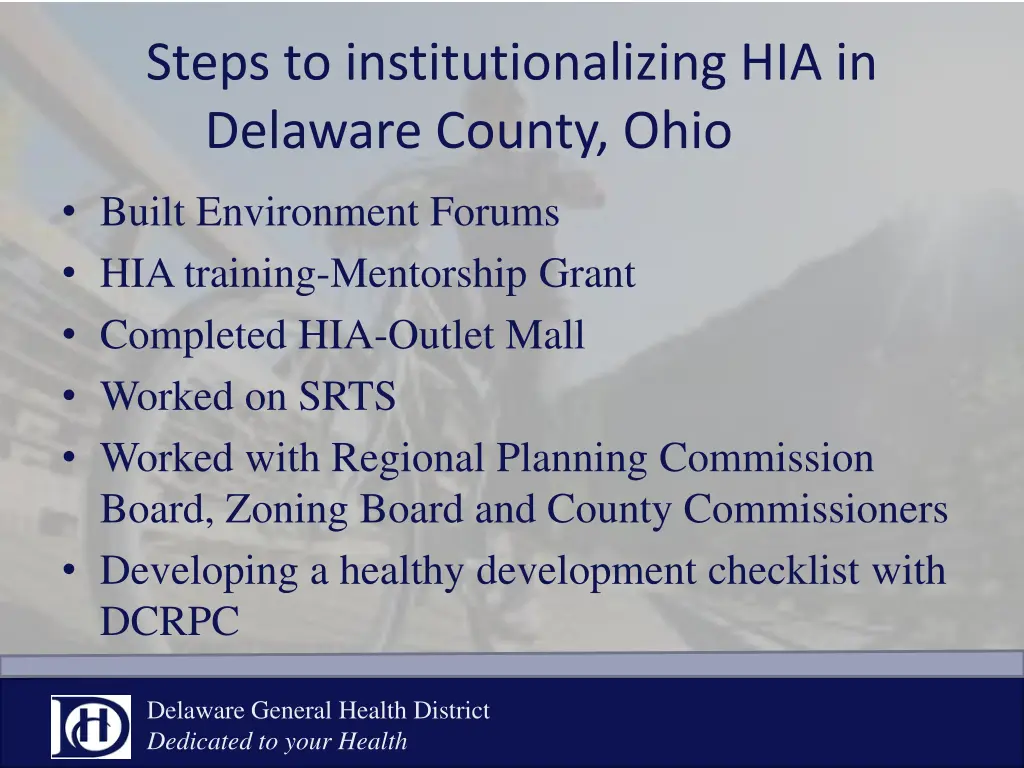 Steps to institutionalizing HIA in Delaware County, Ohio

• Built Environment Forums
• HIA training-Mentorship Grant
• Completed HIA-Outlet Mall
• Worked on SRTS
• Worked with Regional Planning Commission Board, Zoning Board and County Commissioners
• Developing a healthy development checklist with DCRPC

Delaware General Health District
Dedicated to your Health